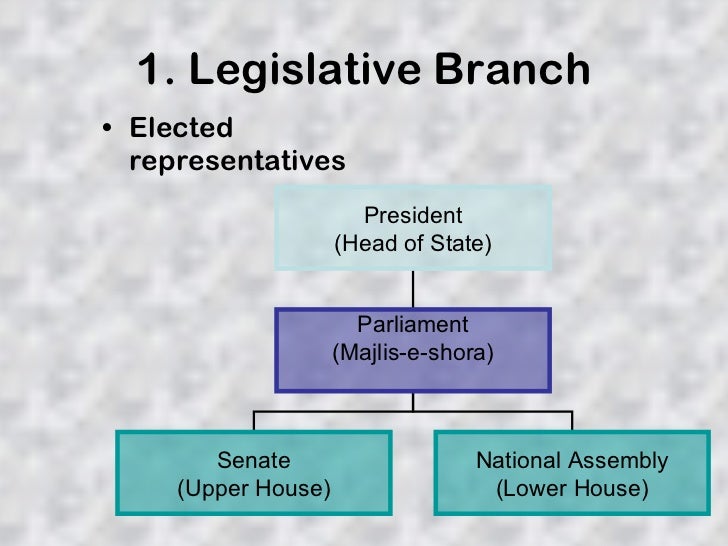 1. Legislative Branch

• Elected representatives

President
(Head of State)

Parliament
(Majlis-e-shora)

Senate
(Upper House)

National Assembly
(Lower House)